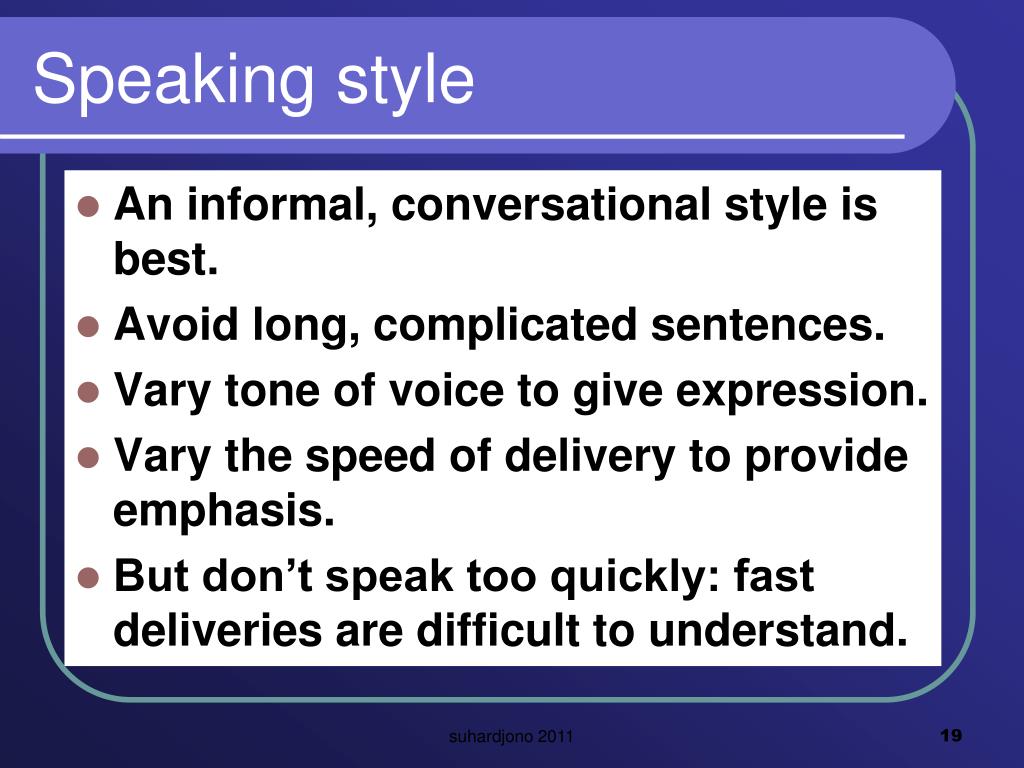 Speaking style

- An informal, conversational style is best.
- Avoid long, complicated sentences.
- Vary tone of voice to give expression.
- Vary the speed of delivery to provide emphasis.
- But don’t speak too quickly: fast deliveries are difficult to understand.

suhardjono 2011

19